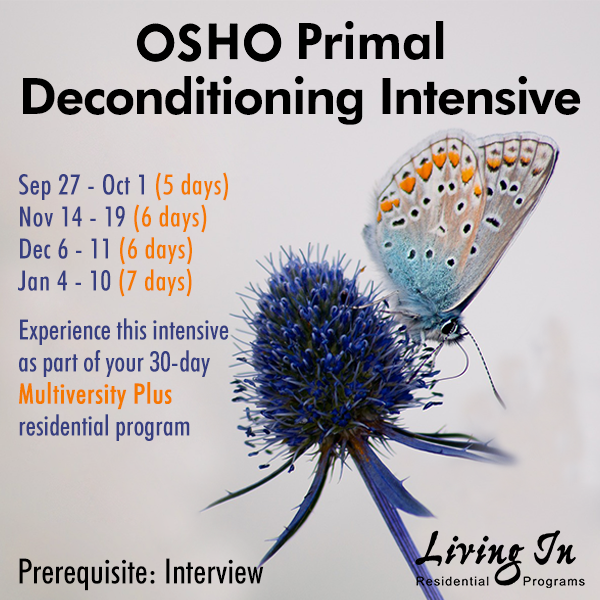 OSHO Primal Deconditioning Intensive

Sep 27 - Oct 1 (5 days)
Nov 14 - 19 (6 days)
Dec 6 - 11 (6 days)
Jan 4 - 10 (7 days)

Experience this intensive as part of your 30-day Multiversity Plus residential program

Prerequisite: Interview

Living In
Residential Programs